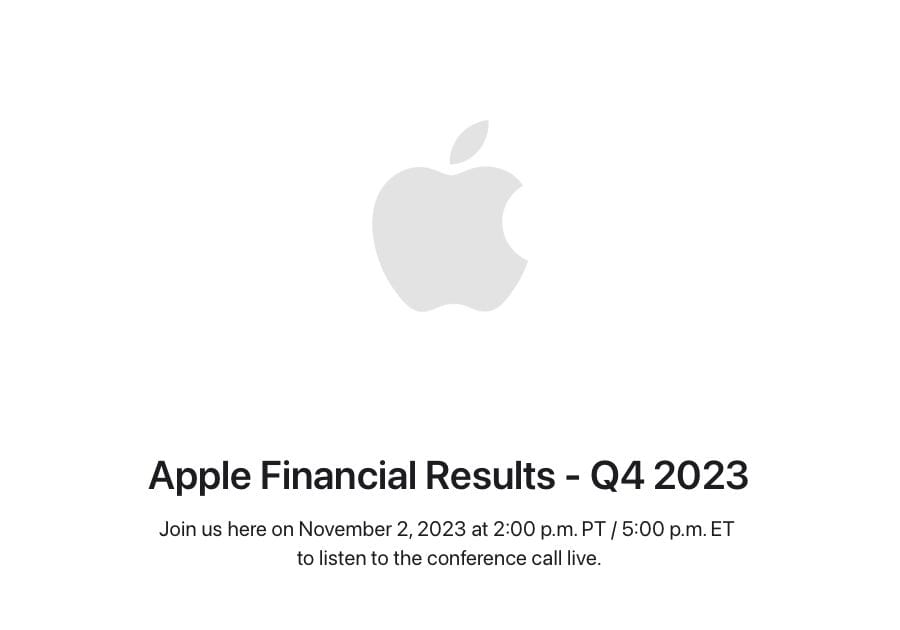 Apple Financial Results - Q4 2023

Join us here on November 2, 2023 at 2:00 p.m. PT / 5:00 p.m. ET to listen to the conference call live.